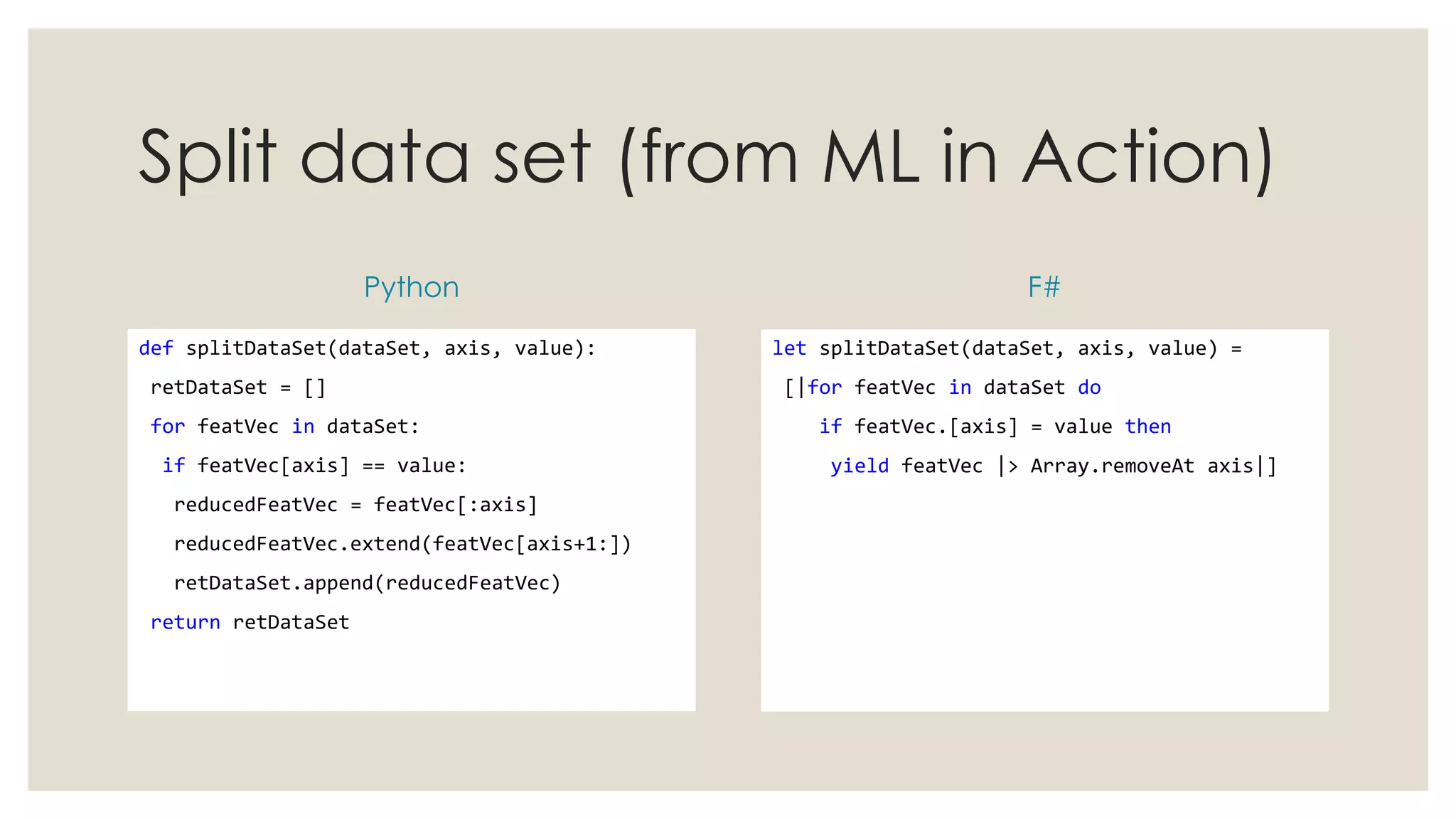 Split data set (from ML in Action)

Python

def splitDataSet(dataSet, axis, value):
 retDataSet = []
 for featVec in dataSet:
  if featVec[axis] == value:
   reducedFeatVec = featVec[:axis]
   reducedFeatVec.extend(featVec[axis+1:])
   retDataSet.append(reducedFeatVec)
 return retDataSet

F#

let splitDataSet(dataSet, axis, value) =
 [|for featVec in dataSet do
   if featVec.[axis] = value then
    yield featVec |> Array.removeAt axis|]